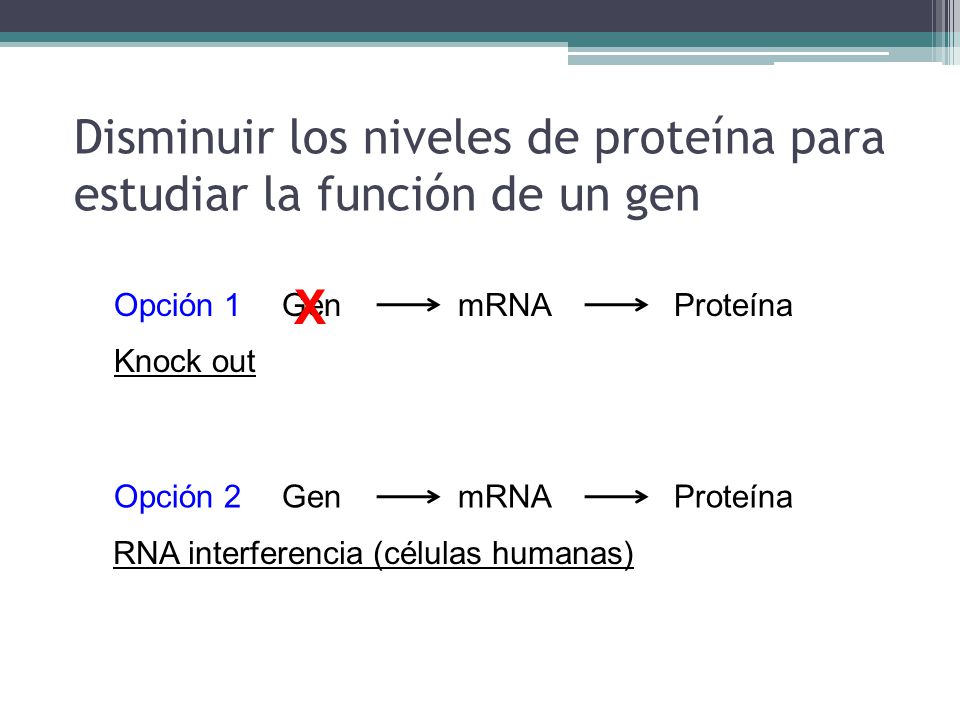 Disminuir los niveles de proteína para estudiar la función de un gen

Opción 1 Gen X → mRNA → Proteína

Knock out

Opción 2 Gen → mRNA → Proteína

RNA interferencia (células humanas)